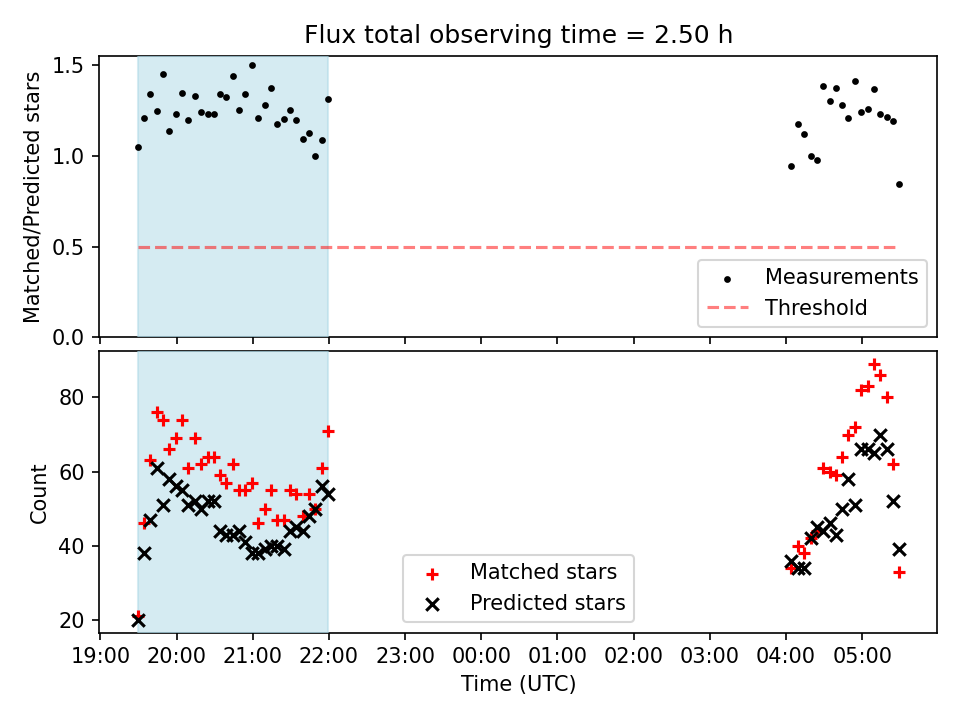 Flux total observing time = 2.50 h

Matched/Predicted stars

1.5
1.0
0.5
0.0

Measurements
Threshold

Count

80
60
40
20

Matched stars
Predicted stars

19:00 20:00 21:00 22:00 23:00 00:00 01:00 02:00 03:00 04:00 05:00

Time (UTC)